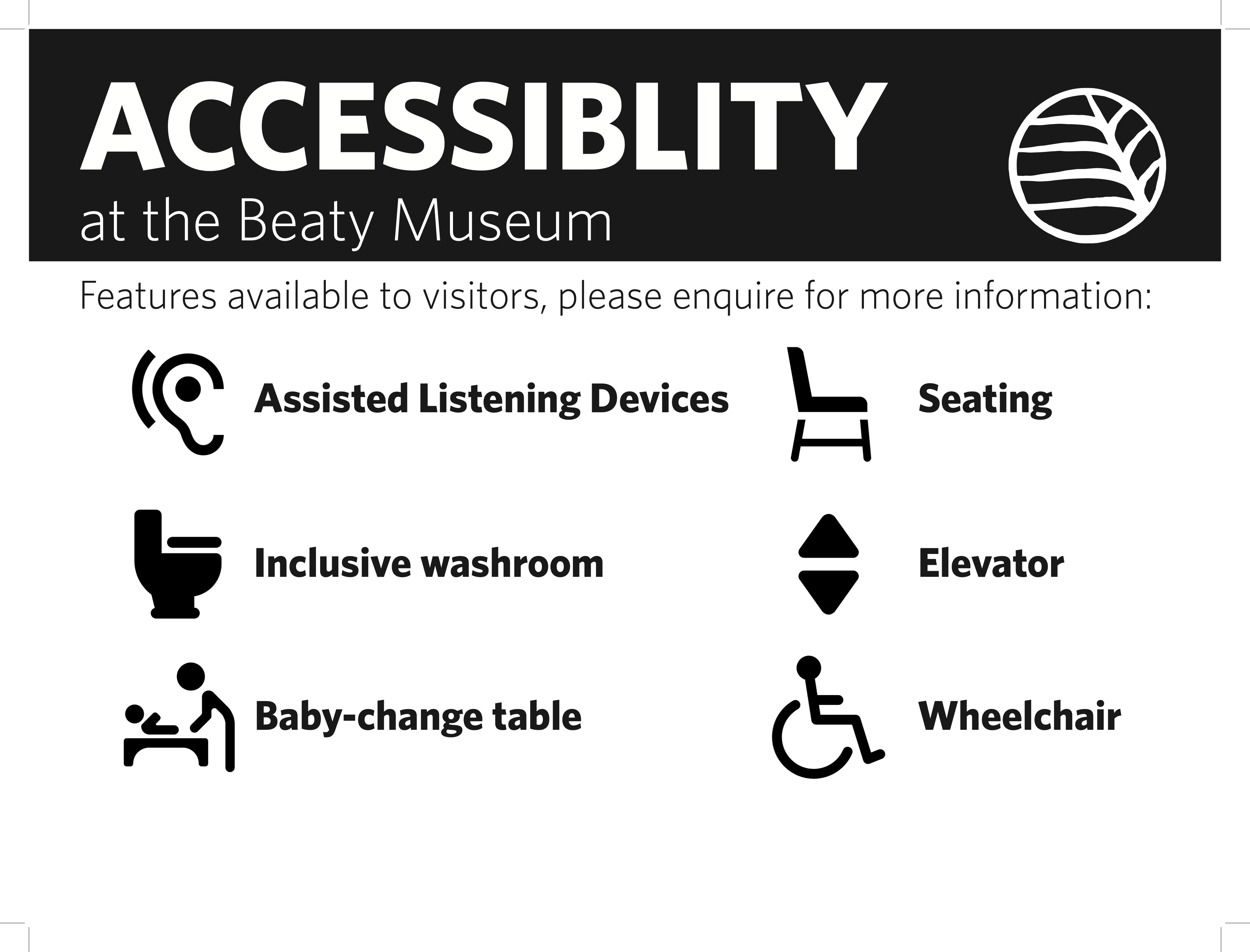 ACCESSIBLITY
at the Beaty Museum

Features available to visitors, please enquire for more information:

Assisted Listening Devices

Inclusive washroom

Baby-change table

Seating

Elevator

Wheelchair